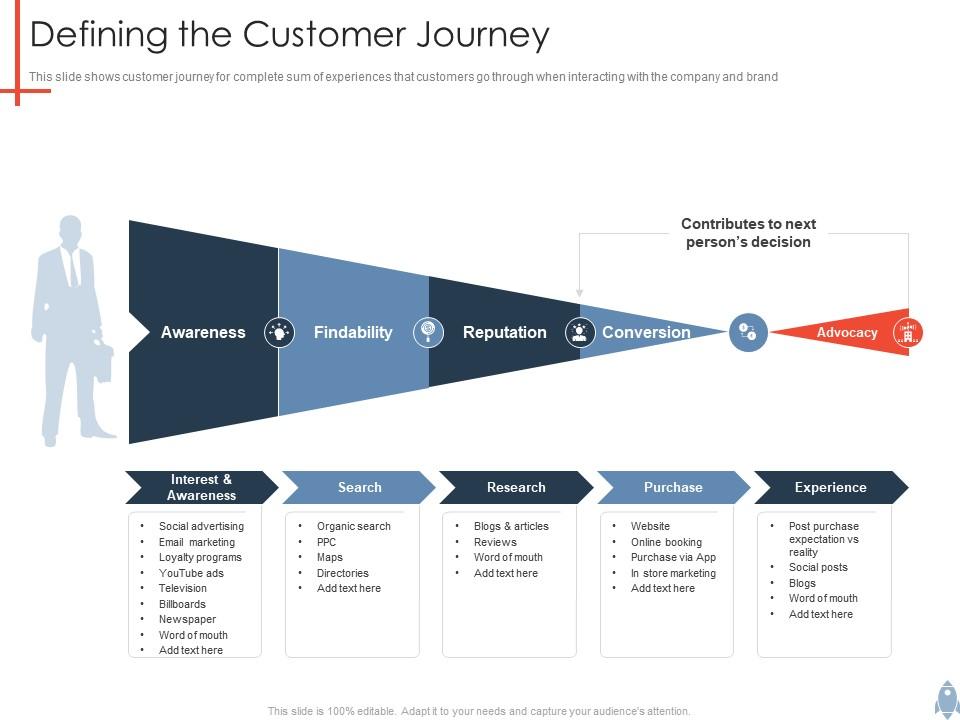 Defining the Customer Journey

This slide shows customer journey for complete sum of experiences that customers go through when interacting with the company and brand

Contributes to next person's decision

Awareness

Findability

Reputation

Conversion

Advocacy

Interest & Awareness
- Social advertising
- Email marketing
- Loyalty programs
- YouTube ads
- Television
- Billboards
- Newspaper
- Word of mouth
- Add text here

Search
- Organic search
- PPC
- Maps
- Directories
- Add text here

Research
- Blogs & articles
- Reviews
- Word of mouth
- Add text here

Purchase
- Website
- Online booking
- Purchase via App
- In store marketing
- Add text here

Experience
- Post purchase expectation vs reality
- Social posts
- Blogs
- Word of mouth
- Add text here

This slide is 100% editable. Adapt it to your needs and capture your audience's attention.